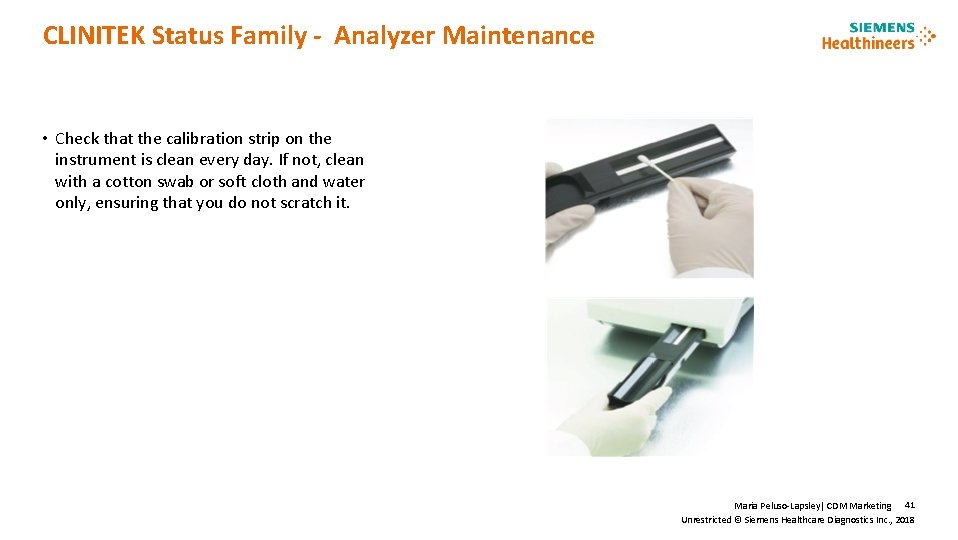 CLINITEK Status Family - Analyzer Maintenance

SIEMENS
Healthineers

• Check that the calibration strip on the instrument is clean every day. If not, clean with a cotton swab or soft cloth and water only, ensuring that you do not scratch it.

Maria Peluso-Lapsley| CDM Marketing 41
Unrestricted © Siemens Healthcare Diagnostics Inc., 2018